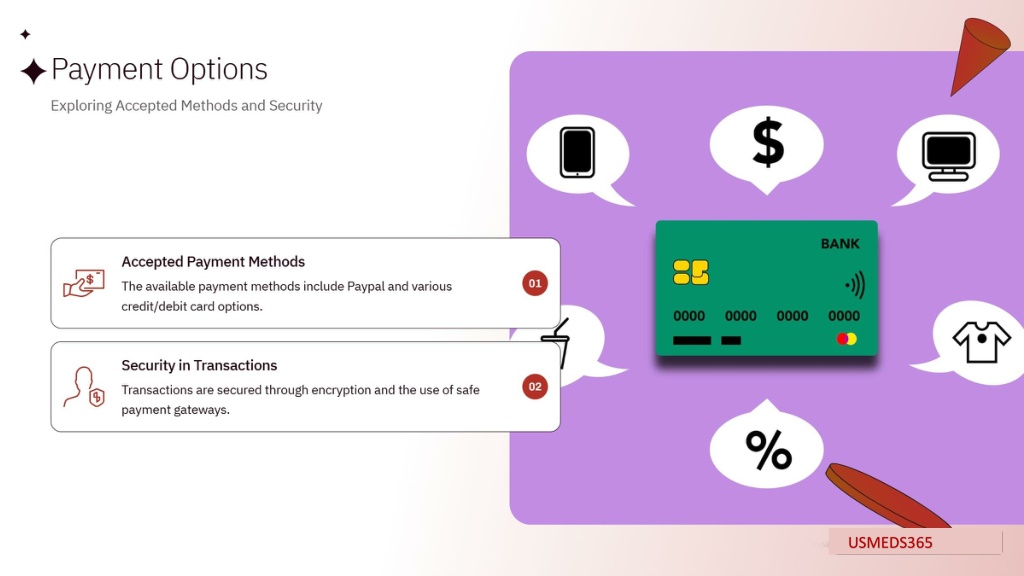 Payment Options

Exploring Accepted Methods and Security

Accepted Payment Methods

The available payment methods include Paypal and various credit/debit card options.

01

Security in Transactions

Transactions are secured through encryption and the use of safe payment gateways.

02

$

BANK

0000 0000 0000 0000

%

USMEDS365